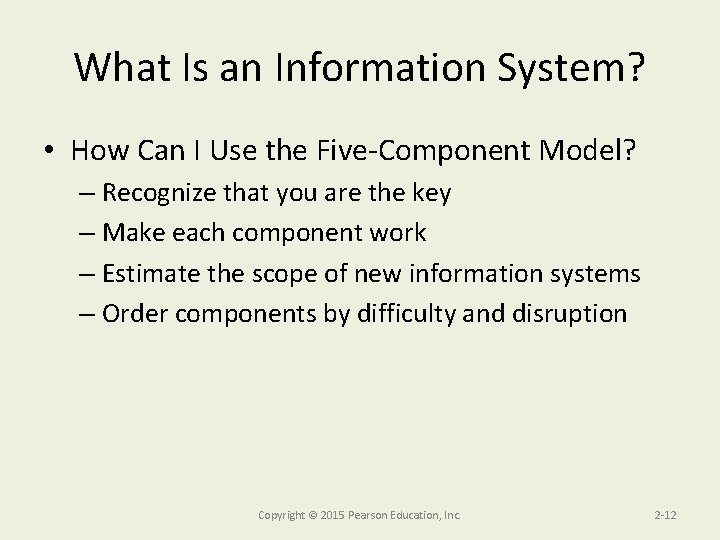 What Is an Information System?

• How Can I Use the Five-Component Model?
– Recognize that you are the key
– Make each component work
– Estimate the scope of new information systems
– Order components by difficulty and disruption

Copyright © 2015 Pearson Education, Inc.

2-12